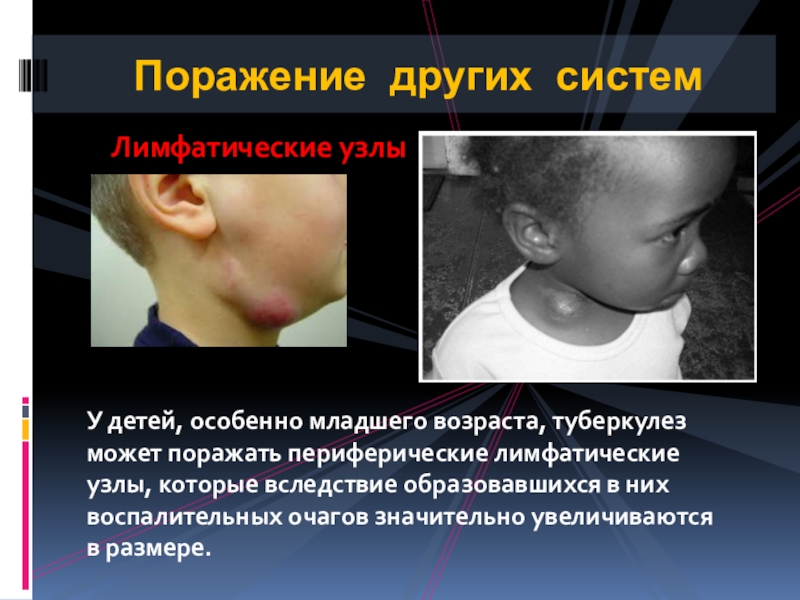 Поражение других систем

Лимфатические узлы

У детей, особенно младшего возраста, туберкулез может поражать периферические лимфатические узлы, которые вследствие образовавшихся в них воспалительных очагов значительно увеличиваются в размере.